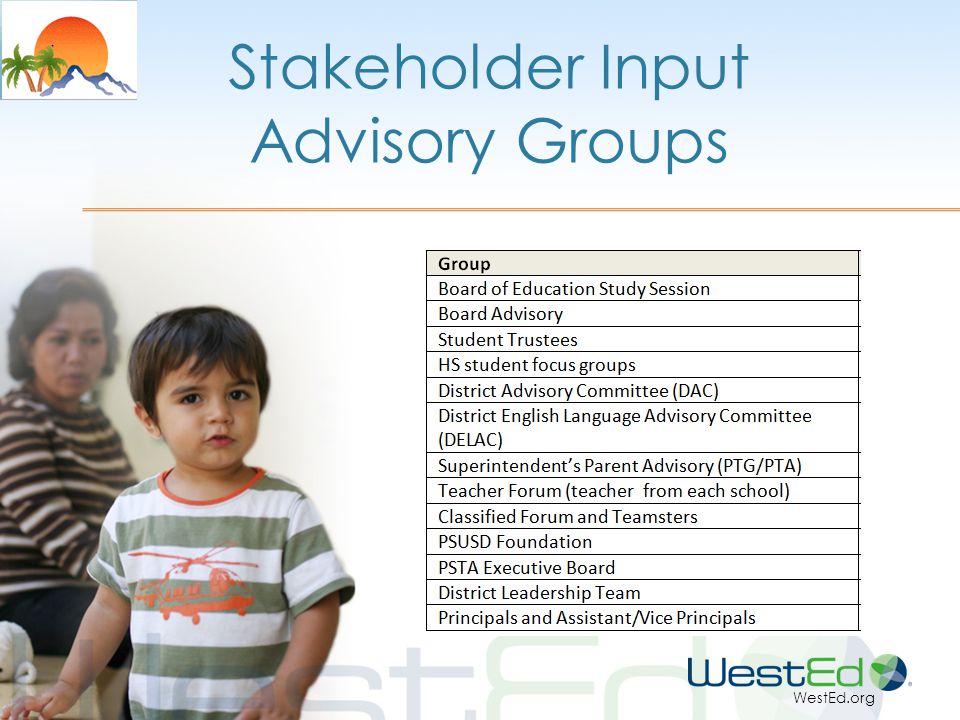 Stakeholder Input
Advisory Groups

| Group |
|---|
| Board of Education Study Session |
| Board Advisory |
| Student Trustees |
| HS student focus groups |
| District Advisory Committee (DAC) |
| District English Language Advisory Committee (DELAC) |
| Superintendent's Parent Advisory (PTG/PTA) |
| Teacher Forum (teacher from each school) |
| Classified Forum and Teamsters |
| PSUSD Foundation |
| PSTA Executive Board |
| District Leadership Team |
| Principals and Assistant/Vice Principals |

WestEd
WestEd.org